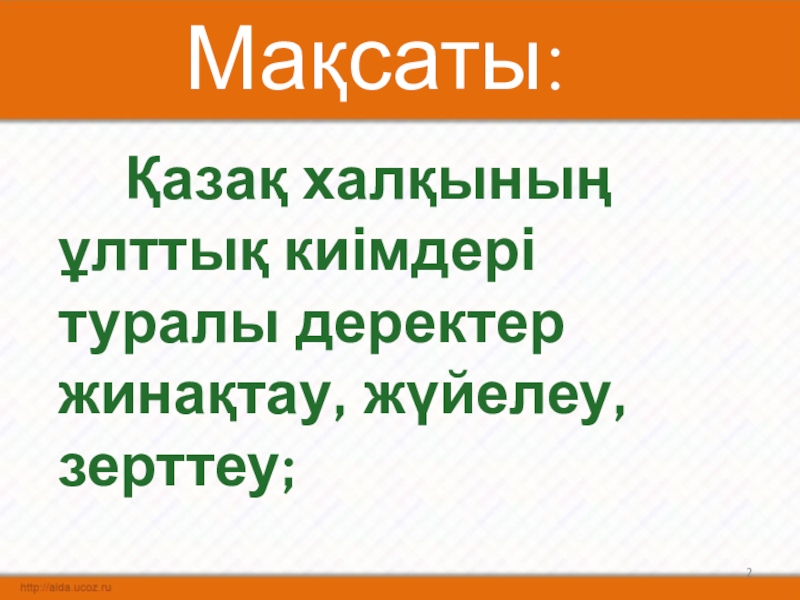 Мақсаты:

Қазақ халқының ұлттық киімдері туралы деректер жинақтау, жүйелеу, зерттеу;

2

http://aida.ucoz.ru